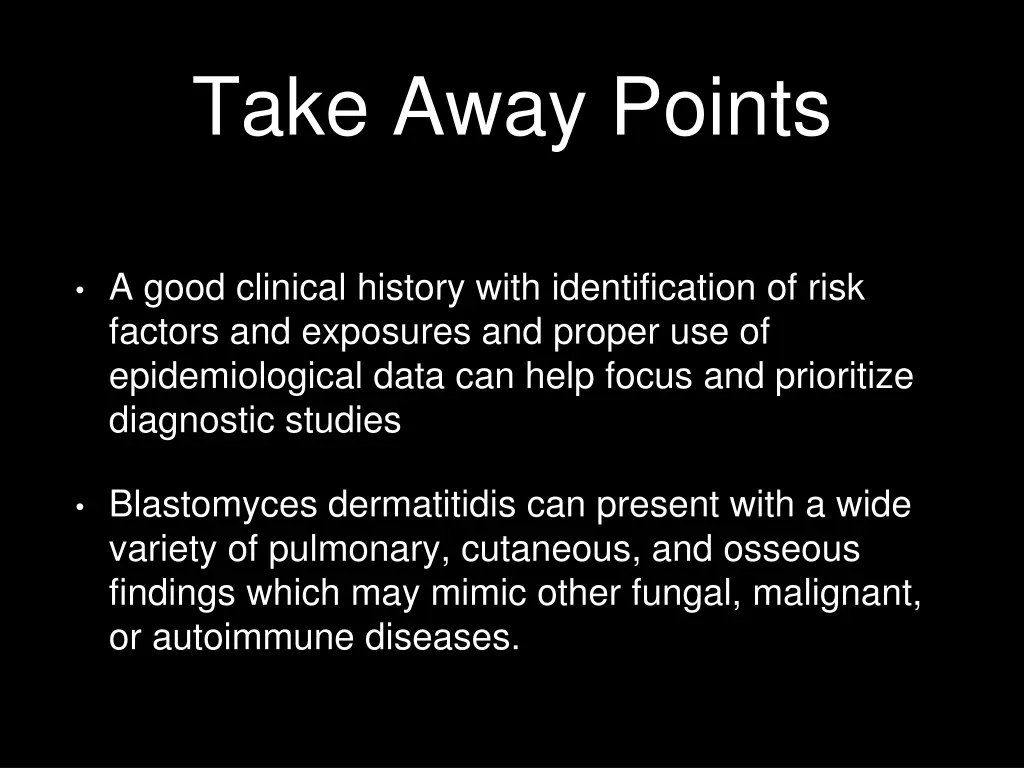 Take Away Points

• A good clinical history with identification of risk factors and exposures and proper use of epidemiological data can help focus and prioritize diagnostic studies

• Blastomyces dermatitidis can present with a wide variety of pulmonary, cutaneous, and osseous findings which may mimic other fungal, malignant, or autoimmune diseases.